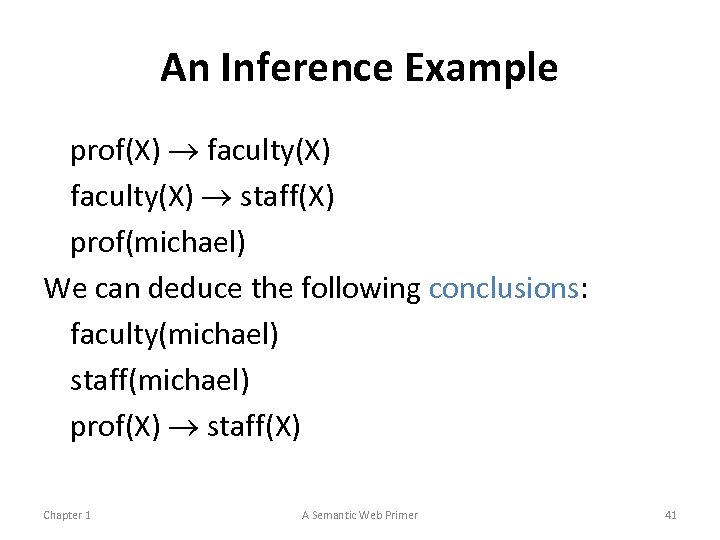 An Inference Example

prof(X) $\rightarrow$ faculty(X)

faculty(X) $\rightarrow$ staff(X)

prof(michael)

We can deduce the following conclusions:

faculty(michael)

staff(michael)

prof(X) $\rightarrow$ staff(X)

Chapter 1

A Semantic Web Primer

41